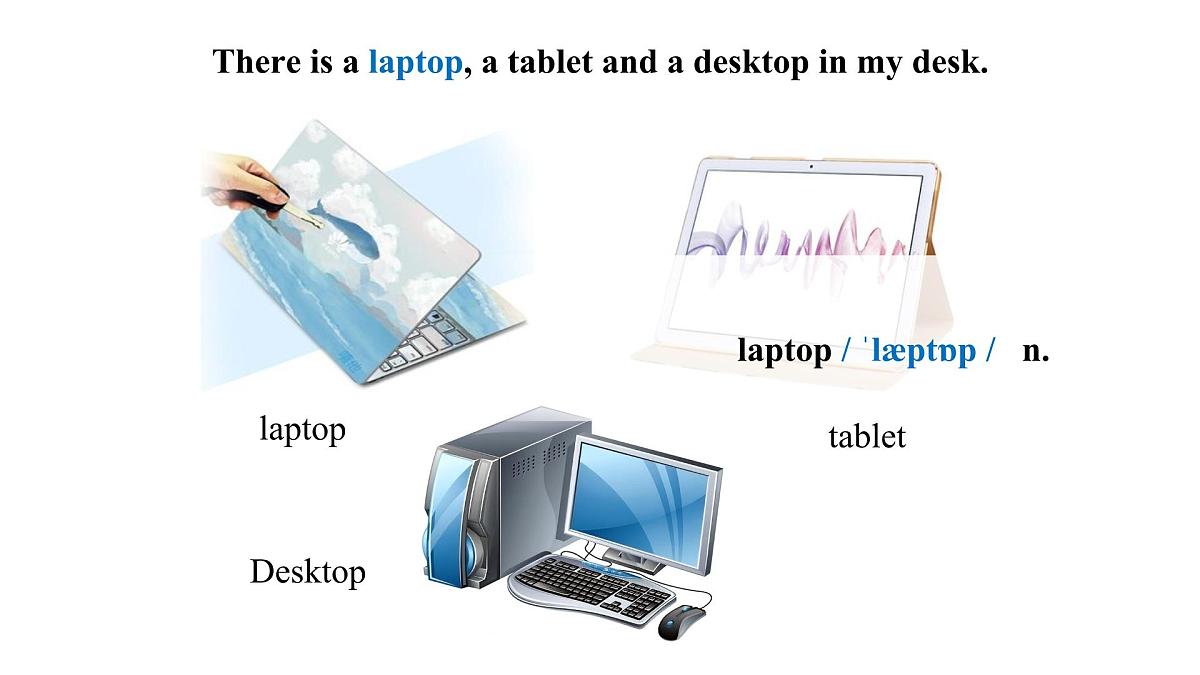 There is a laptop, a tablet and a desktop in my desk.

laptop / ˈlæptɒp / n.

laptop

tablet

Desktop